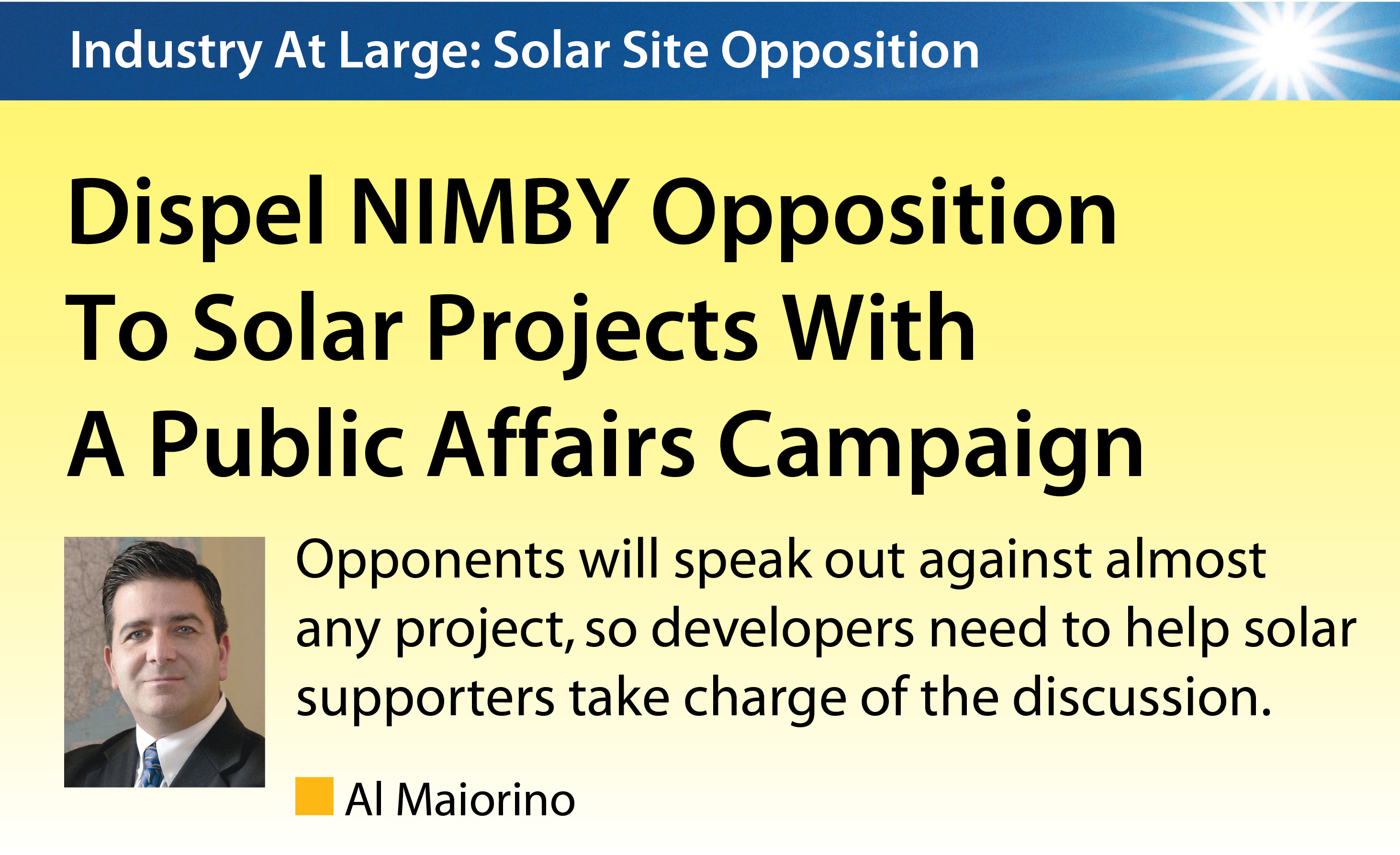 Industry At Large: Solar Site Opposition

Dispel NIMBY Opposition To Solar Projects With A Public Affairs Campaign

Opponents will speak out against almost any project, so developers need to help solar supporters take charge of the discussion.

Al Maiorino